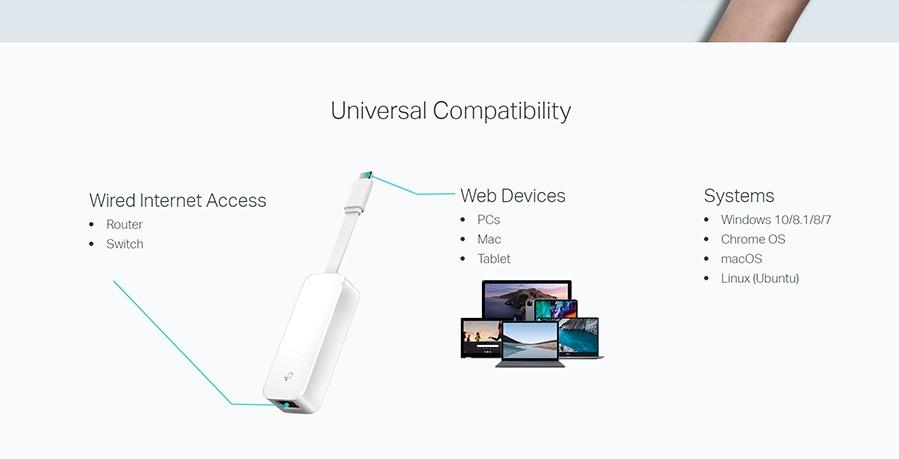 Universal Compatibility

Wired Internet Access
• Router
• Switch

Web Devices
• PCs
• Mac
• Tablet

Systems
• Windows 10/8.1/8/7
• Chrome OS
• macOS
• Linux (Ubuntu)